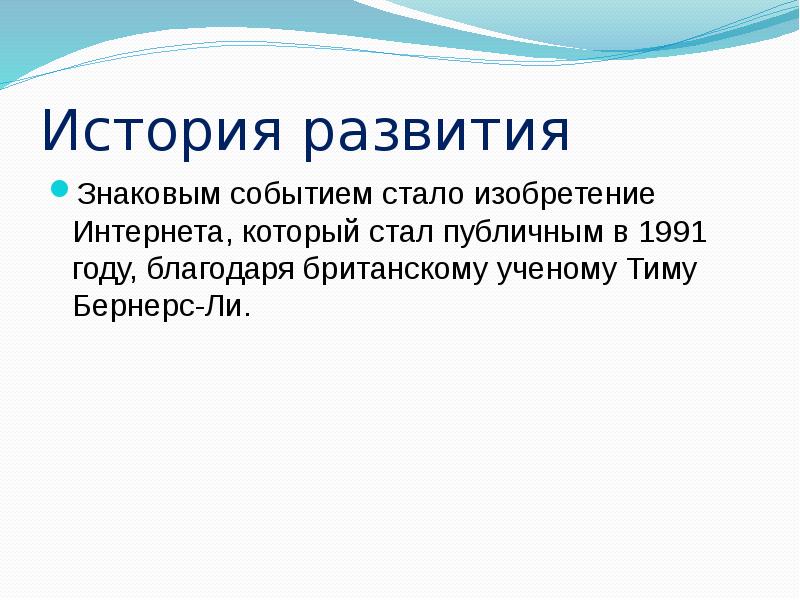 История развития

Знаковым событием стало изобретение Интернета, который стал публичным в 1991 году, благодаря британскому ученому Тиму Бернерс-Ли.